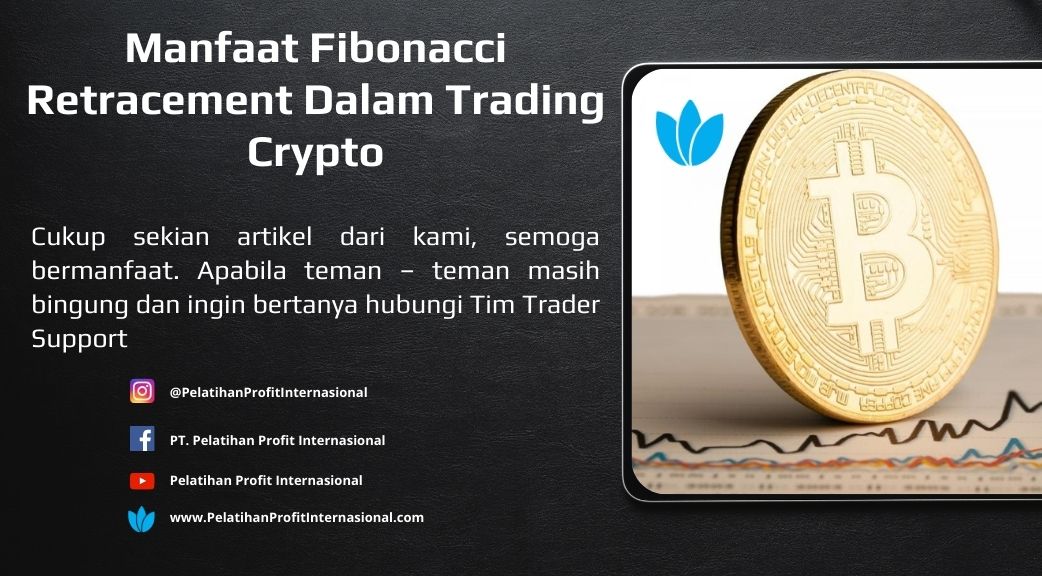 Manfaat Fibonacci Retracement Dalam Trading Crypto

Cukup sekian artikel dari kami, semoga bermanfaat. Apabila teman – teman masih bingung dan ingin bertanya hubungi Tim Trader Support

@PelatihanProfitInternasional

PT. Pelatihan Profit Internasional

Pelatihan Profit Internasional

www.PelatihanProfitInternasional.com